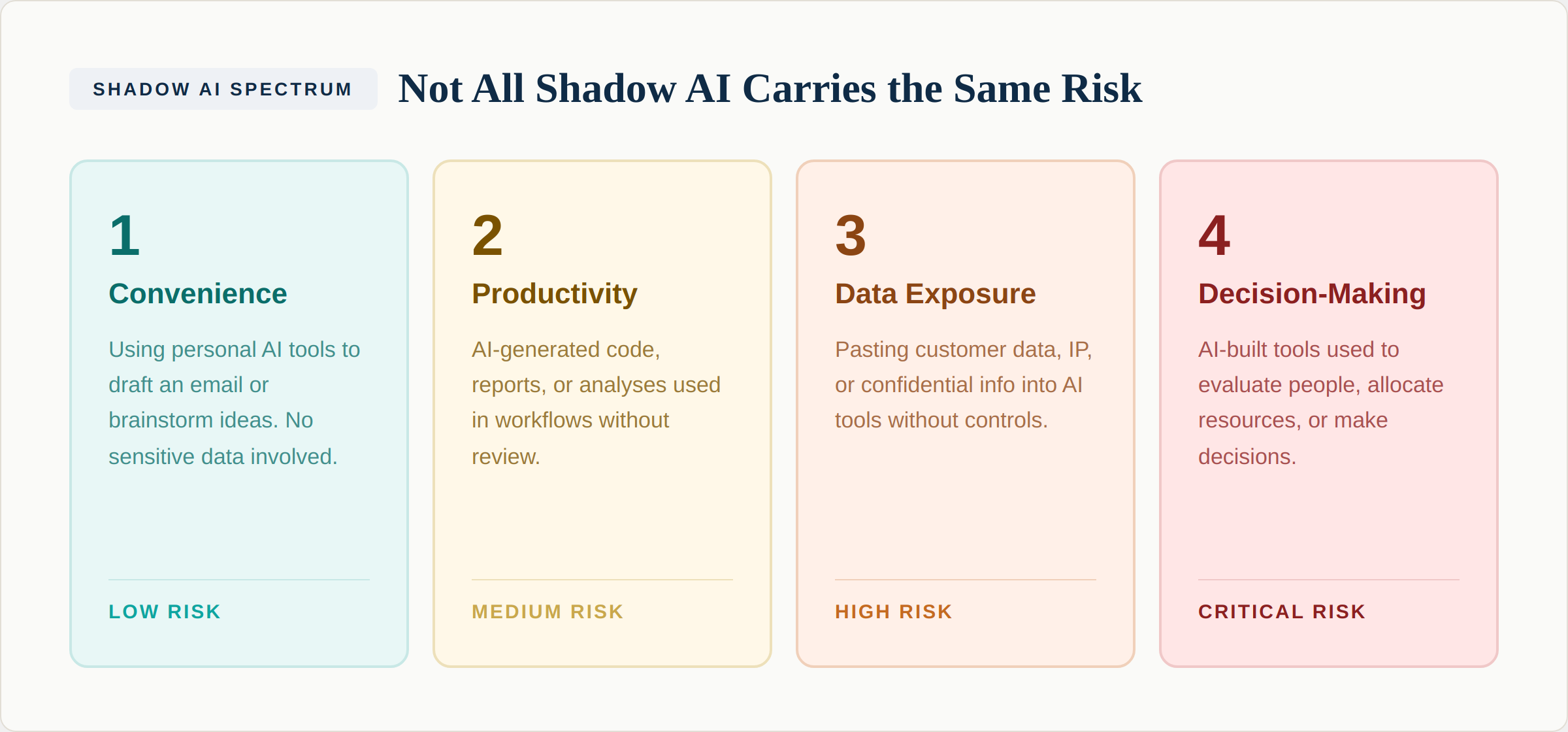 SHADOW AI SPECTRUM

Not All Shadow AI Carries the Same Risk

1

Convenience

Using personal AI tools to draft an email or brainstorm ideas. No sensitive data involved.

LOW RISK

2

Productivity

AI-generated code, reports, or analyses used in workflows without review.

MEDIUM RISK

3

Data Exposure

Pasting customer data, IP, or confidential info into AI tools without controls.

HIGH RISK

4

Decision-Making

AI-built tools used to evaluate people, allocate resources, or make decisions.

CRITICAL RISK